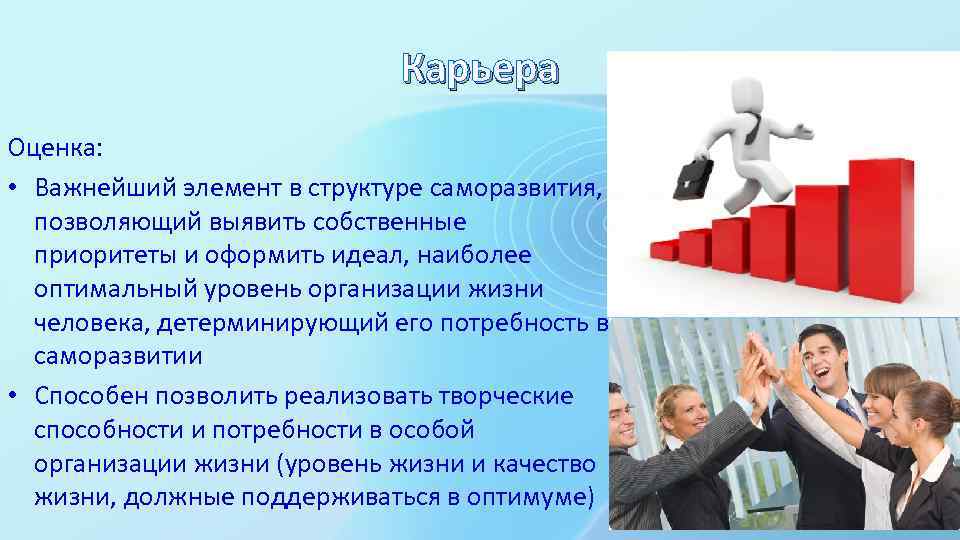 Карьера

Оценка:

• Важнейший элемент в структуре саморазвития, позволяющий выявить собственные приоритеты и оформить идеал, наиболее оптимальный уровень организации жизни человека, детерминирующий его потребность в саморазвитии

• Способен позволить реализовать творческие способности и потребности в особой организации жизни (уровень жизни и качество жизни, должные поддерживаться в оптимуме)